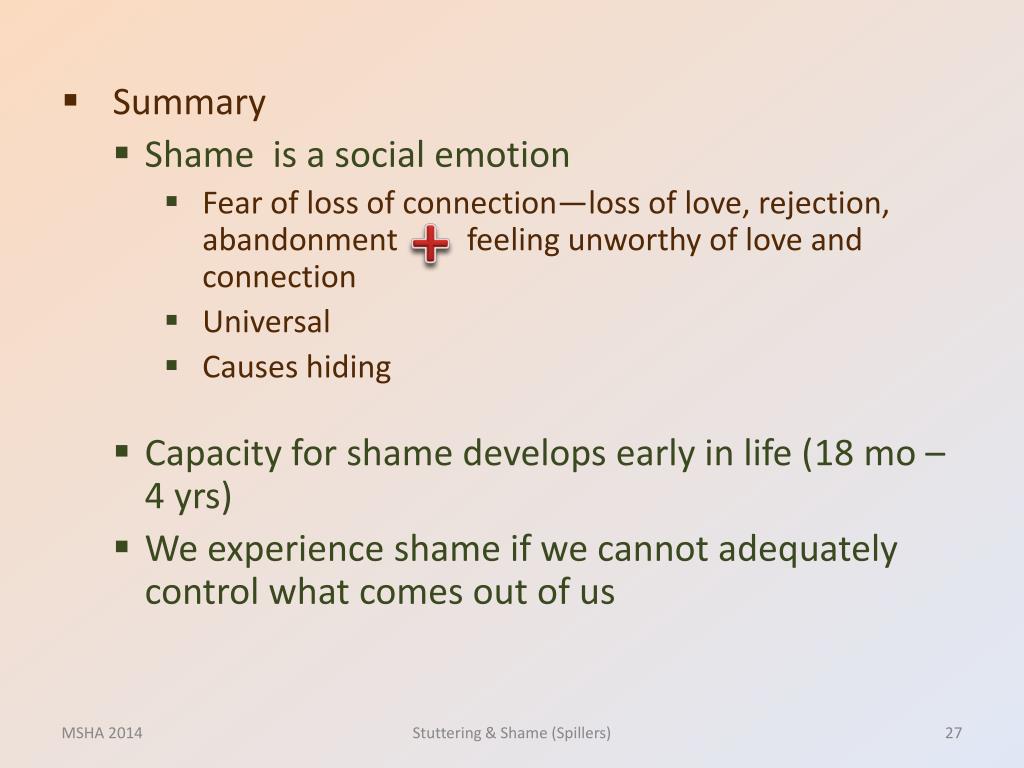 ▪ Summary
▪ Shame is a social emotion
▪ Fear of loss of connection—loss of love, rejection, abandonment + feeling unworthy of love and connection
▪ Universal
▪ Causes hiding

▪ Capacity for shame develops early in life (18 mo – 4 yrs)
▪ We experience shame if we cannot adequately control what comes out of us

MSHA 2014 Stuttering & Shame (Spillers) 27